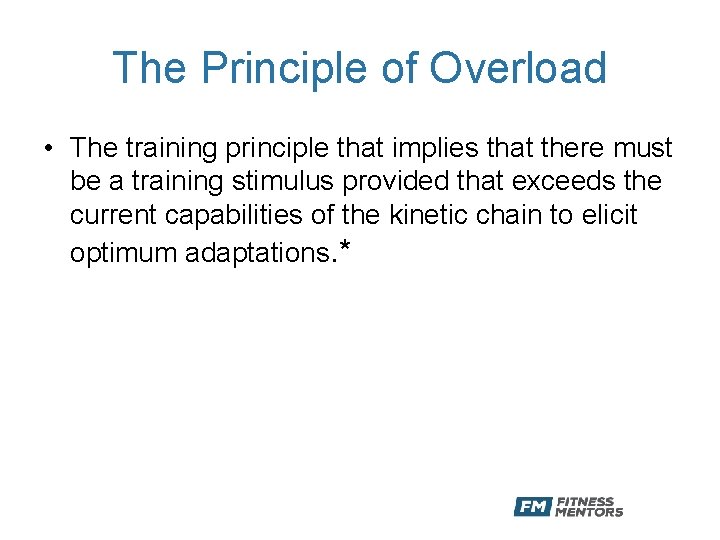 The Principle of Overload

• The training principle that implies that there must be a training stimulus provided that exceeds the current capabilities of the kinetic chain to elicit optimum adaptations.*

FM FITNESS MENTORS